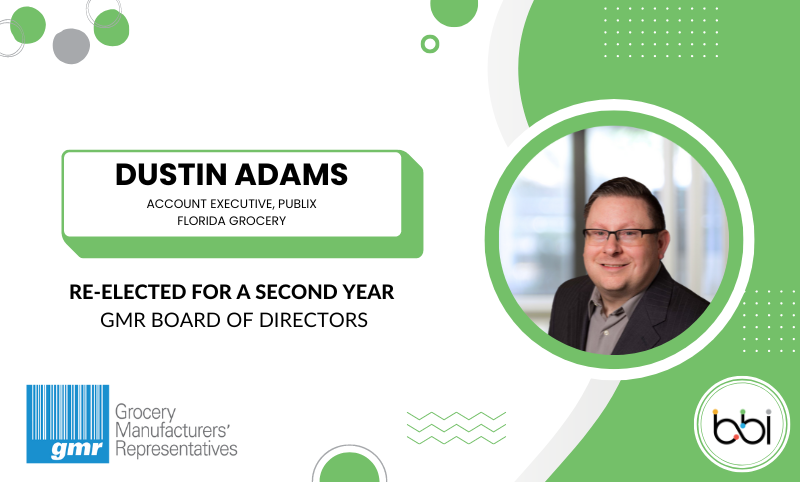 DUSTIN ADAMS
ACCOUNT EXECUTIVE, PUBLIX
FLORIDA GROCERY

RE-ELECTED FOR A SECOND YEAR
GMR BOARD OF DIRECTORS

gmr Grocery Manufacturers' Representatives

bbi